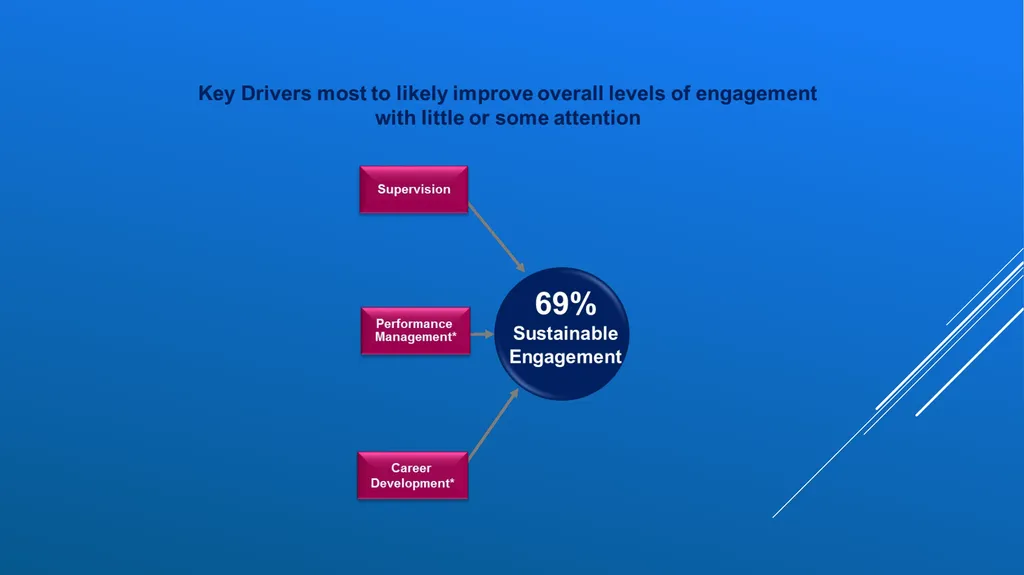 Key Drivers most to likely improve overall levels of engagement with little or some attention

Supervision

Performance Management*

Career Development*

69%
Sustainable Engagement